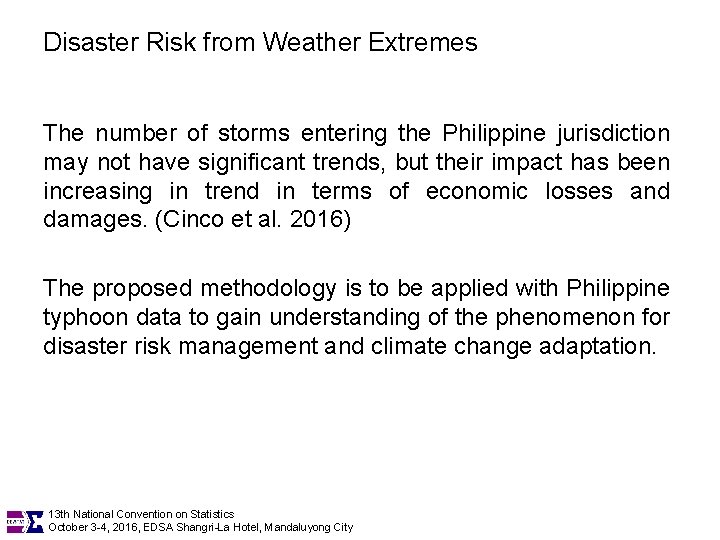 Disaster Risk from Weather Extremes

The number of storms entering the Philippine jurisdiction may not have significant trends, but their impact has been increasing in trend in terms of economic losses and damages. (Cinco et al. 2016)

The proposed methodology is to be applied with Philippine typhoon data to gain understanding of the phenomenon for disaster risk management and climate change adaptation.

13th National Convention on Statistics
October 3-4, 2016, EDSA Shangri-La Hotel, Mandaluyong City